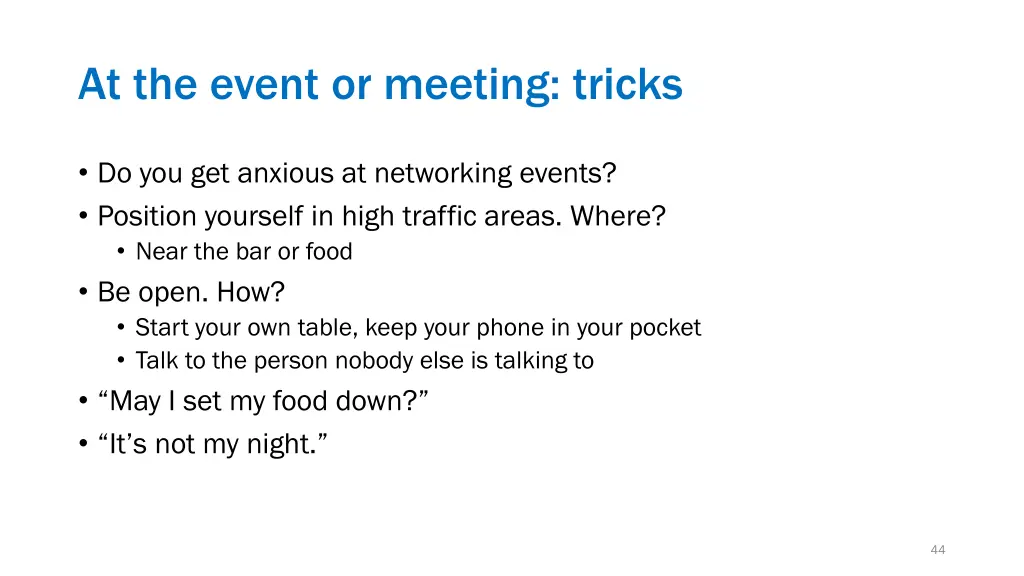 At the event or meeting: tricks

• Do you get anxious at networking events?
• Position yourself in high traffic areas. Where?
  • Near the bar or food
• Be open. How?
  • Start your own table, keep your phone in your pocket
  • Talk to the person nobody else is talking to
• “May I set my food down?”
• “It’s not my night.”

44